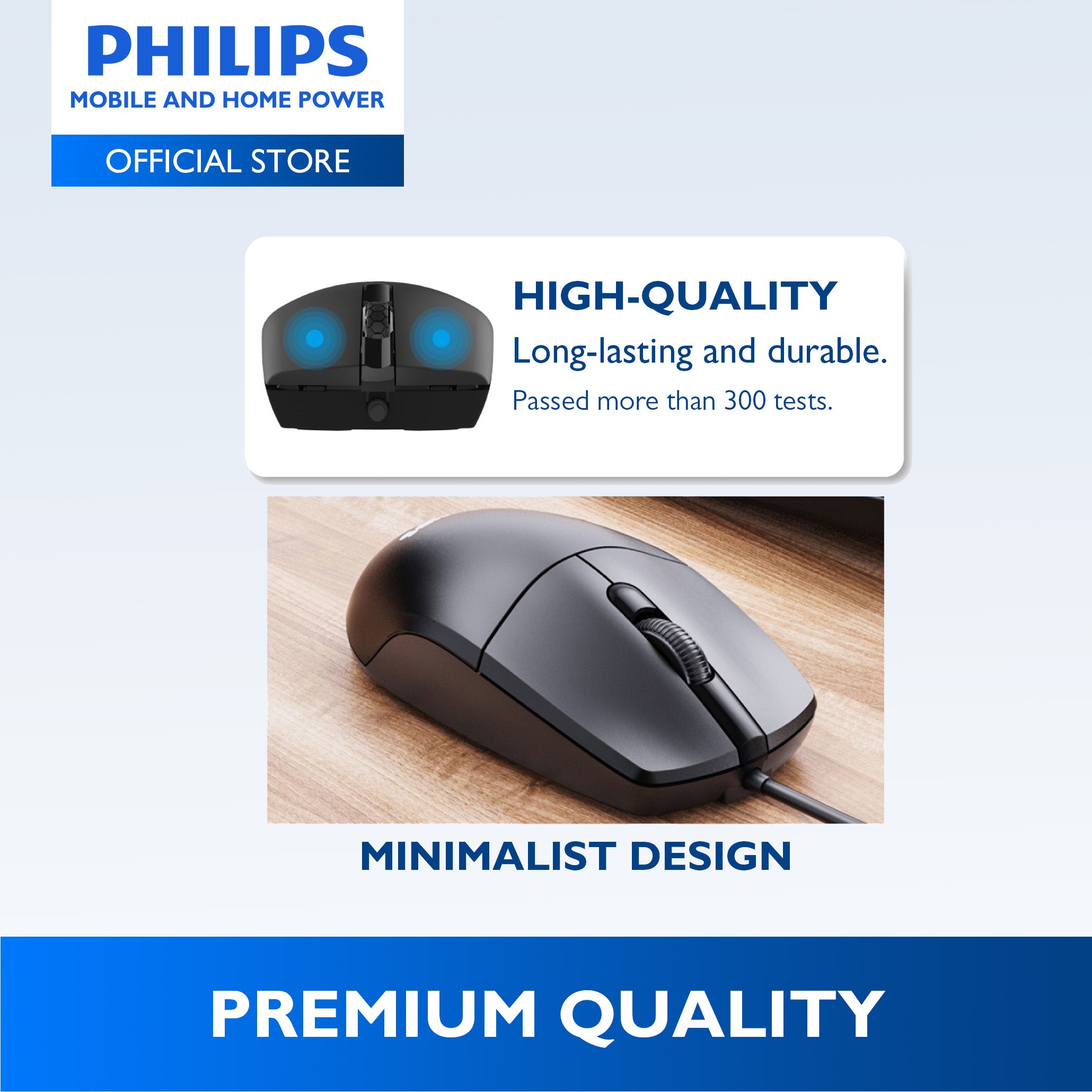 PHILIPS
MOBILE AND HOME POWER
OFFICIAL STORE

HIGH-QUALITY
Long-lasting and durable.
Passed more than 300 tests.

MINIMALIST DESIGN

PREMIUM QUALITY